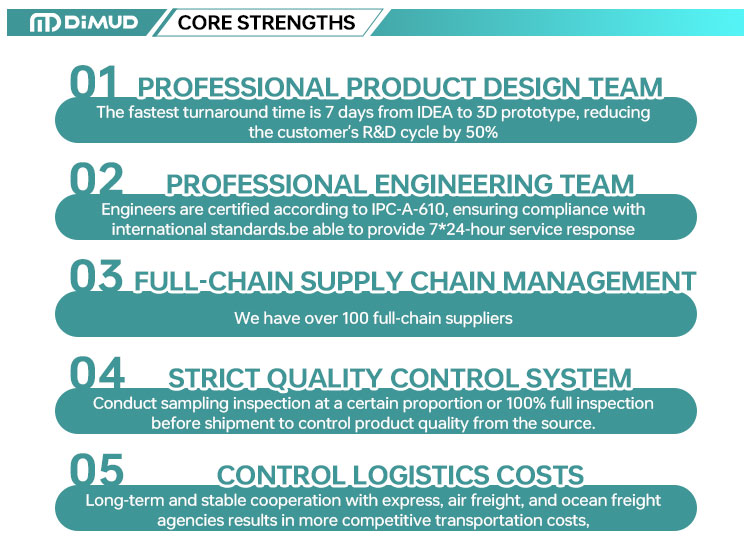 DiMUD CORE STRENGTHS

01 PROFESSIONAL PRODUCT DESIGN TEAM
The fastest turnaround time is 7 days from IDEA to 3D prototype, reducing the customer's R&D cycle by 50%

02 PROFESSIONAL ENGINEERING TEAM
Engineers are certified according to IPC-A-610, ensuring compliance with international standards.be able to provide 7*24-hour service response

03 FULL-CHAIN SUPPLY CHAIN MANAGEMENT
We have over 100 full-chain suppliers

04 STRICT QUALITY CONTROL SYSTEM
Conduct sampling inspection at a certain proportion or 100% full inspection before shipment to control product quality from the source.

05 CONTROL LOGISTICS COSTS
Long-term and stable cooperation with express, air freight, and ocean freight agencies results in more competitive transportation costs,